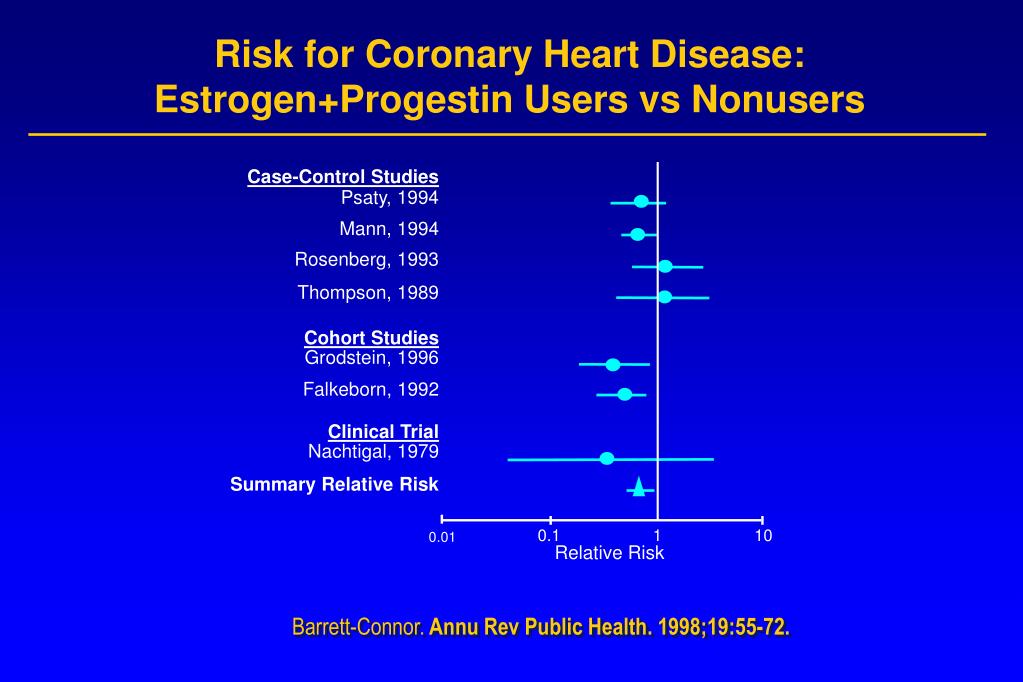 Risk for Coronary Heart Disease:
Estrogen+Progestin Users vs Nonusers

Case-Control Studies
Psaty, 1994
Mann, 1994
Rosenberg, 1993
Thompson, 1989

Cohort Studies
Grodstein, 1996
Falkeborn, 1992

Clinical Trial
Nachtigal, 1979

Summary Relative Risk

0.01
0.1
1
10
Relative Risk

Barrett-Connor. Annu Rev Public Health. 1998;19:55-72.